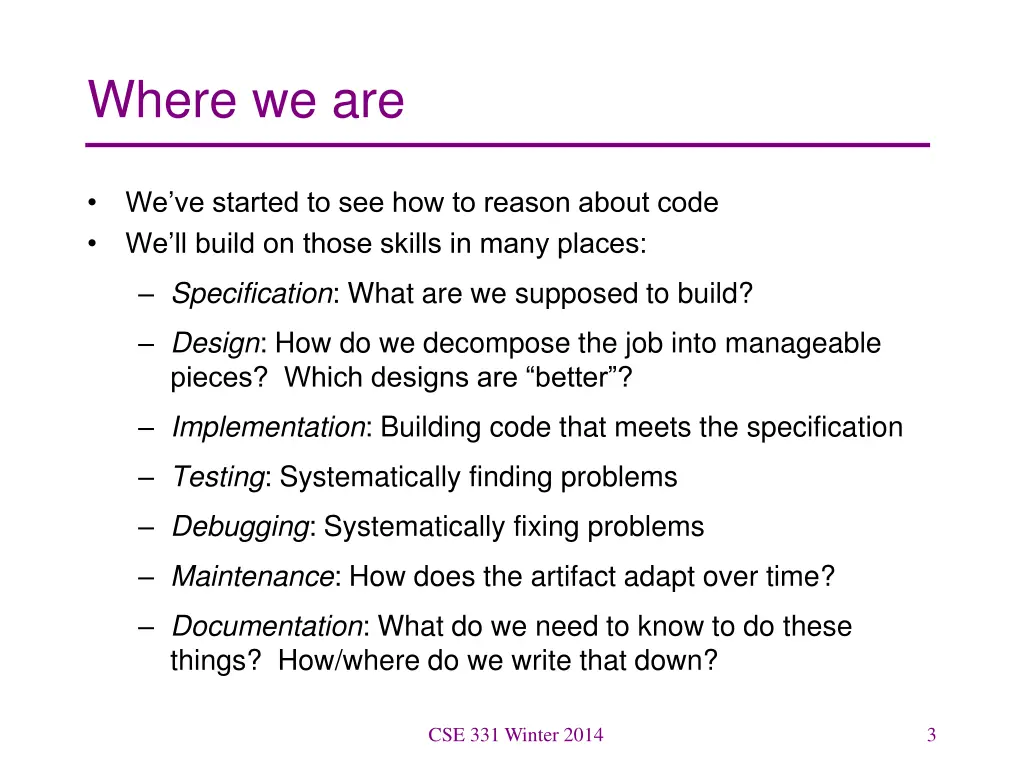 Where we are

• We've started to see how to reason about code
• We'll build on those skills in many places:
  – Specification: What are we supposed to build?
  – Design: How do we decompose the job into manageable pieces? Which designs are "better"?
  – Implementation: Building code that meets the specification
  – Testing: Systematically finding problems
  – Debugging: Systematically fixing problems
  – Maintenance: How does the artifact adapt over time?
  – Documentation: What do we need to know to do these things? How/where do we write that down?

CSE 331 Winter 2014

3